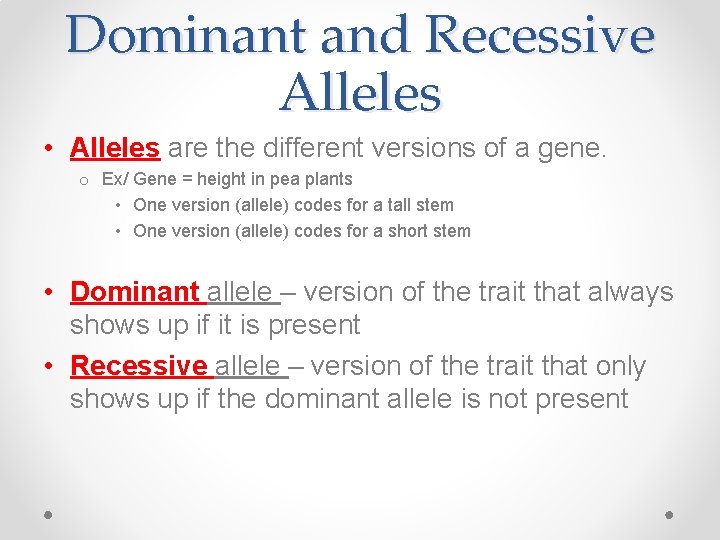 Dominant and Recessive Alleles

• Alleles are the different versions of a gene.
o Ex/ Gene = height in pea plants
• One version (allele) codes for a tall stem
• One version (allele) codes for a short stem

• Dominant allele – version of the trait that always shows up if it is present
• Recessive allele – version of the trait that only shows up if the dominant allele is not present